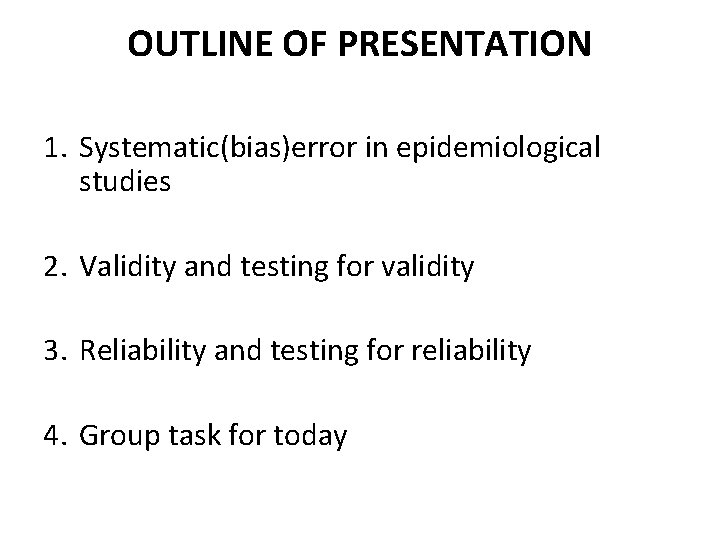 OUTLINE OF PRESENTATION

1. Systematic(bias)error in epidemiological studies

2. Validity and testing for validity

3. Reliability and testing for reliability

4. Group task for today